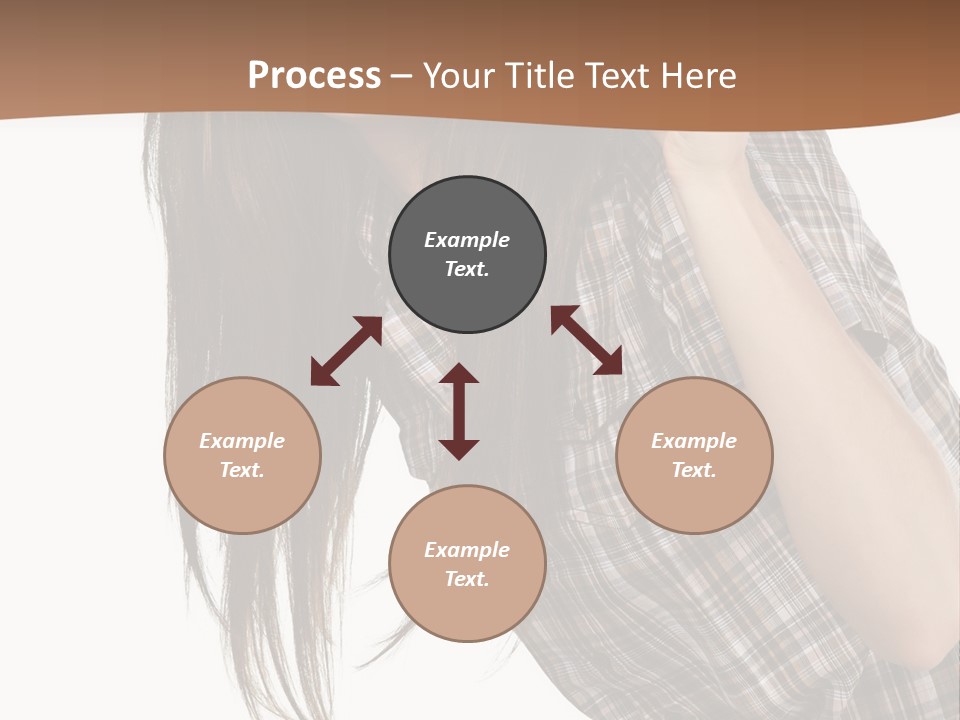 Process – Your Title Text Here

Example Text.

Example Text.

Example Text.

Example Text.